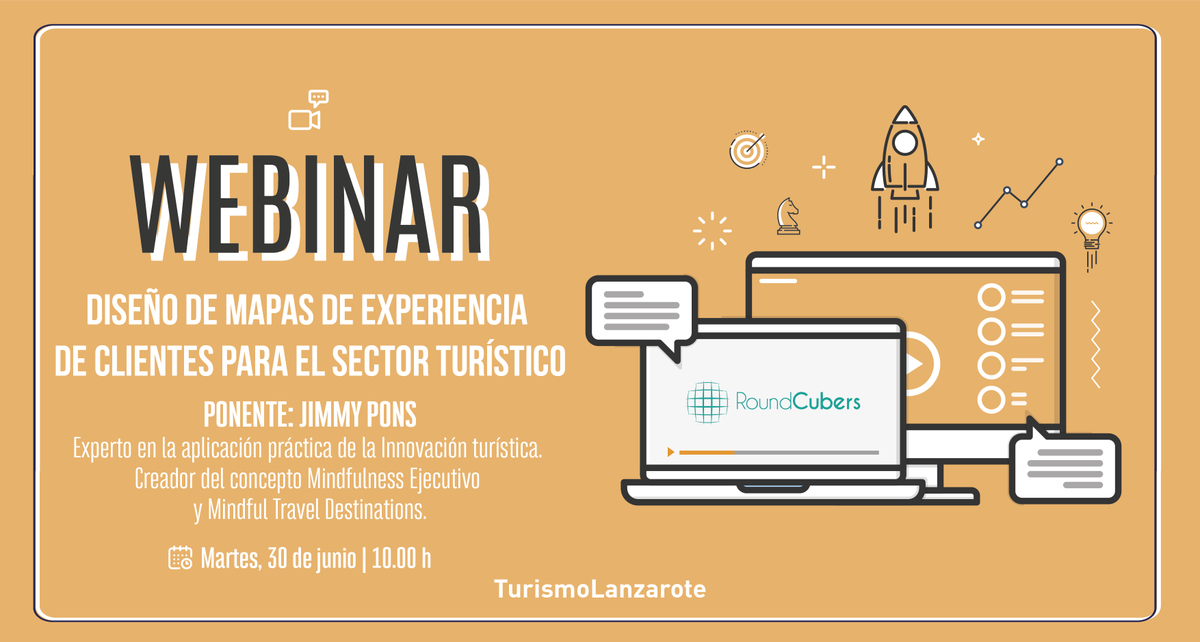 WEBINAR

DISEÑO DE MAPAS DE EXPERIENCIA DE CLIENTES PARA EL SECTOR TURÍSTICO

PONENTE: JIMMY PONS
Experto en la aplicación práctica de la Innovación turística.
Creador del concepto Mindfulness Ejecutivo
y Mindful Travel Destinations.

Martes, 30 de junio | 10.00 h

TurismoLanzarote

RoundCubers